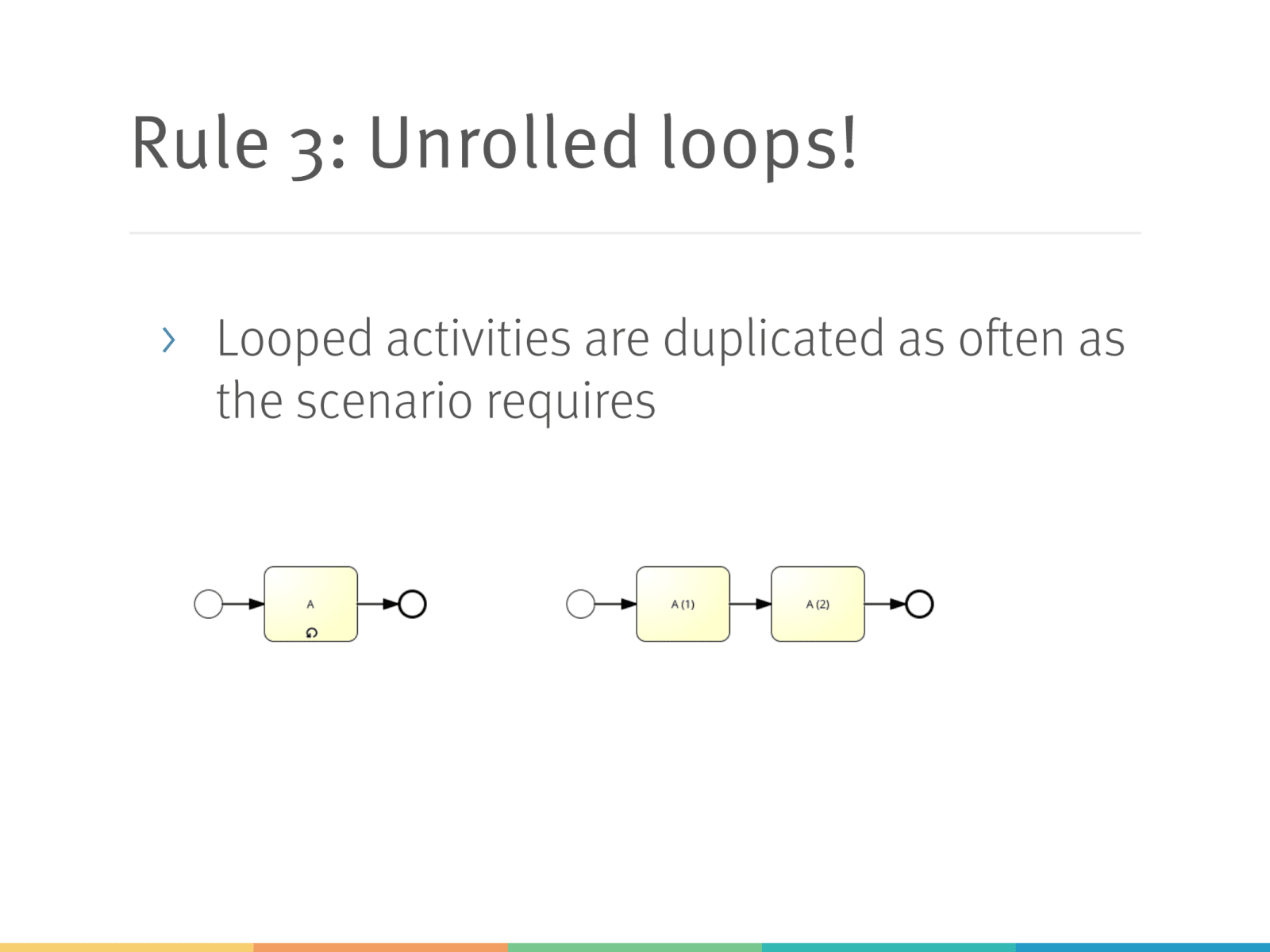 Rule 3: Unrolled loops!

› Looped activities are duplicated as often as the scenario requires

A

A (1)

A (2)